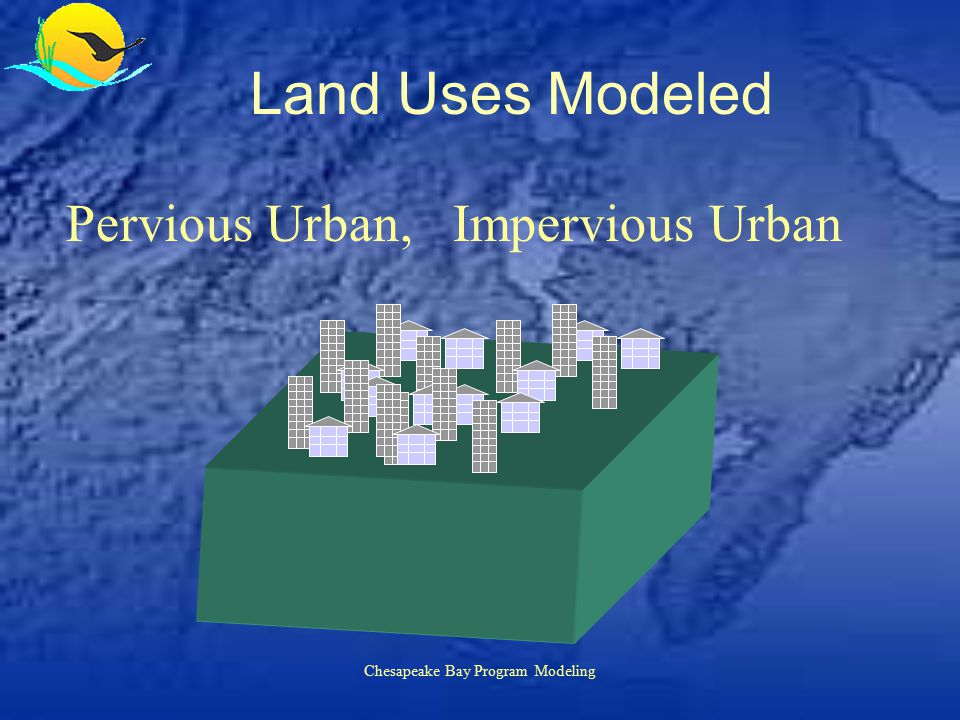 Land Uses Modeled

Pervious Urban, Impervious Urban

Chesapeake Bay Program Modeling